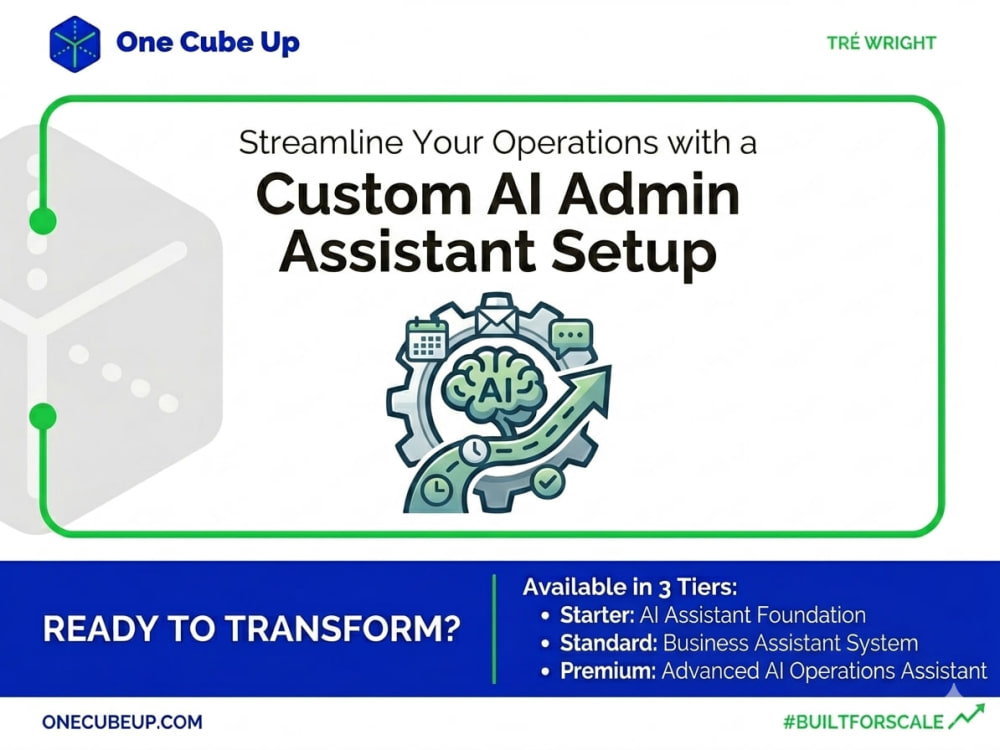 One Cube Up

TRÉ WRIGHT

Streamline Your Operations with a
Custom AI Admin Assistant Setup

AI

READY TO TRANSFORM?

Available in 3 Tiers:
• Starter: AI Assistant Foundation
• Standard: Business Assistant System
• Premium: Advanced AI Operations Assistant

ONECUBEUP.COM

#BUILTFORSCALE